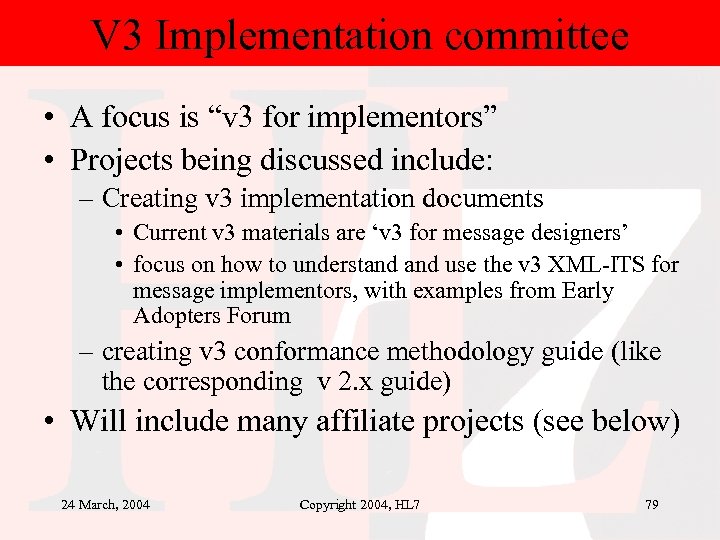 V3 Implementation committee

• A focus is “v3 for implementors”
• Projects being discussed include:
– Creating v3 implementation documents
• Current v3 materials are ‘v3 for message designers’
• focus on how to understand and use the v3 XML-ITS for message implementors, with examples from Early Adopters Forum
– creating v3 conformance methodology guide (like the corresponding v 2.x guide)
• Will include many affiliate projects (see below)

24 March, 2004

Copyright 2004, HL7

79